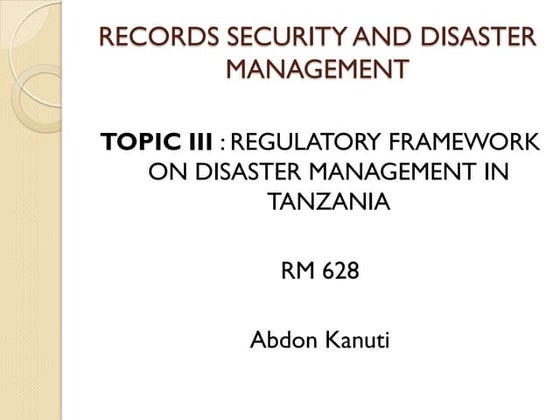 RECORDS SECURITY AND DISASTER MANAGEMENT

TOPIC III : REGULATORY FRAMEWORK ON DISASTER MANAGEMENT IN TANZANIA

RM 628

Abdon Kanuti